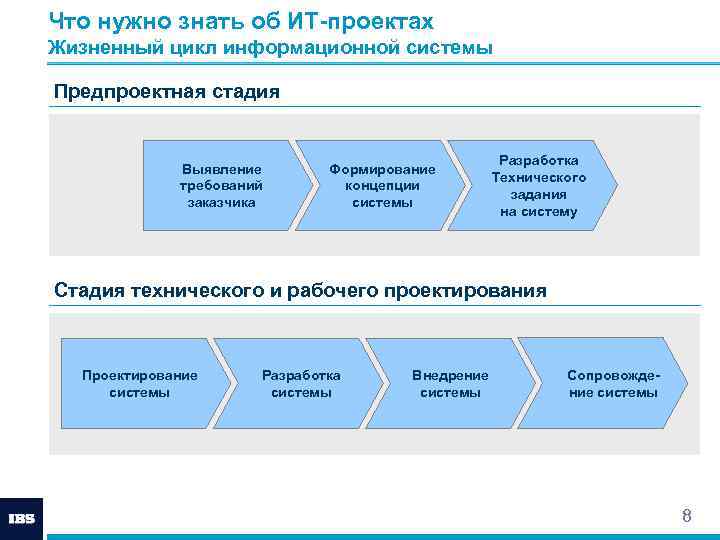 Что нужно знать об ИТ-проектах
Жизненный цикл информационной системы

Предпроектная стадия

Выявление требований заказчика

Формирование концепции системы

Разработка Технического задания на систему

Стадия технического и рабочего проектирования

Проектирование системы

Разработка системы

Внедрение системы

Сопровождение системы

IBS

8